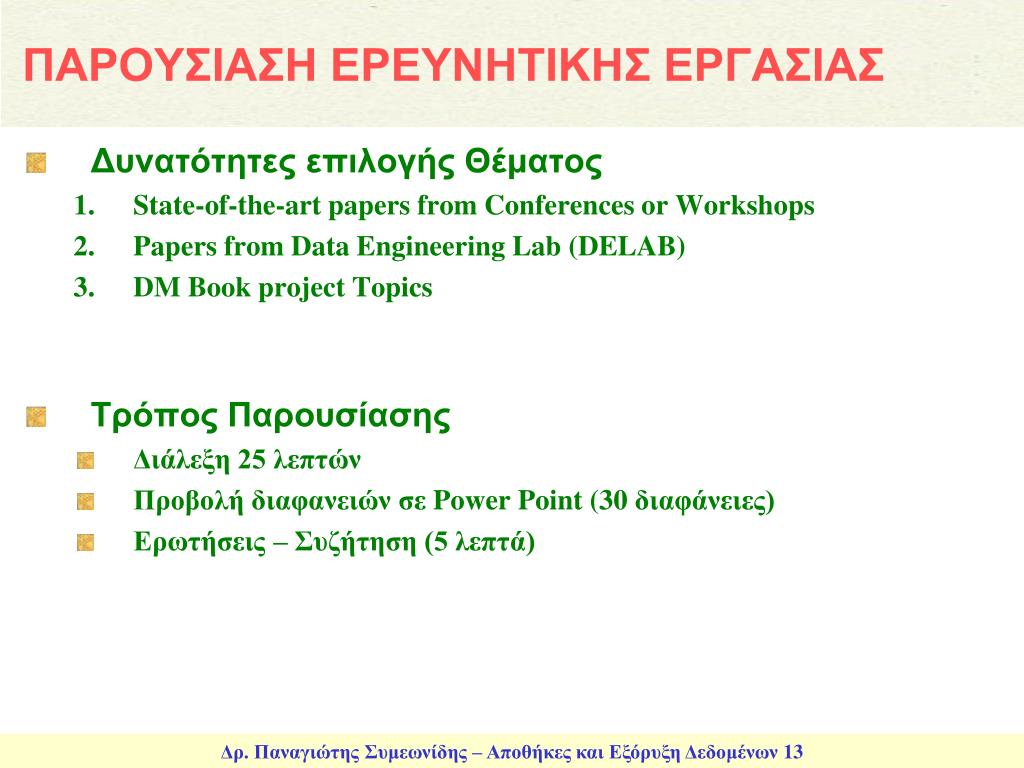 ΠΑΡΟΥΣΙΑΣΗ ΕΡΕΥΝΗΤΙΚΗΣ ΕΡΓΑΣΙΑΣ

Δυνατότητες επιλογής Θέματος

1. State-of-the-art papers from Conferences or Workshops
2. Papers from Data Engineering Lab (DELAB)
3. DM Book project Topics

Τρόπος Παρουσίασης

Διάλεξη 25 λεπτών
Προβολή διαφανειών σε Power Point (30 διαφάνειες)
Ερωτήσεις – Συζήτηση (5 λεπτά)

Δρ. Παναγιώτης Συμεωνίδης – Αποθήκες και Εξόρυξη Δεδομένων 13